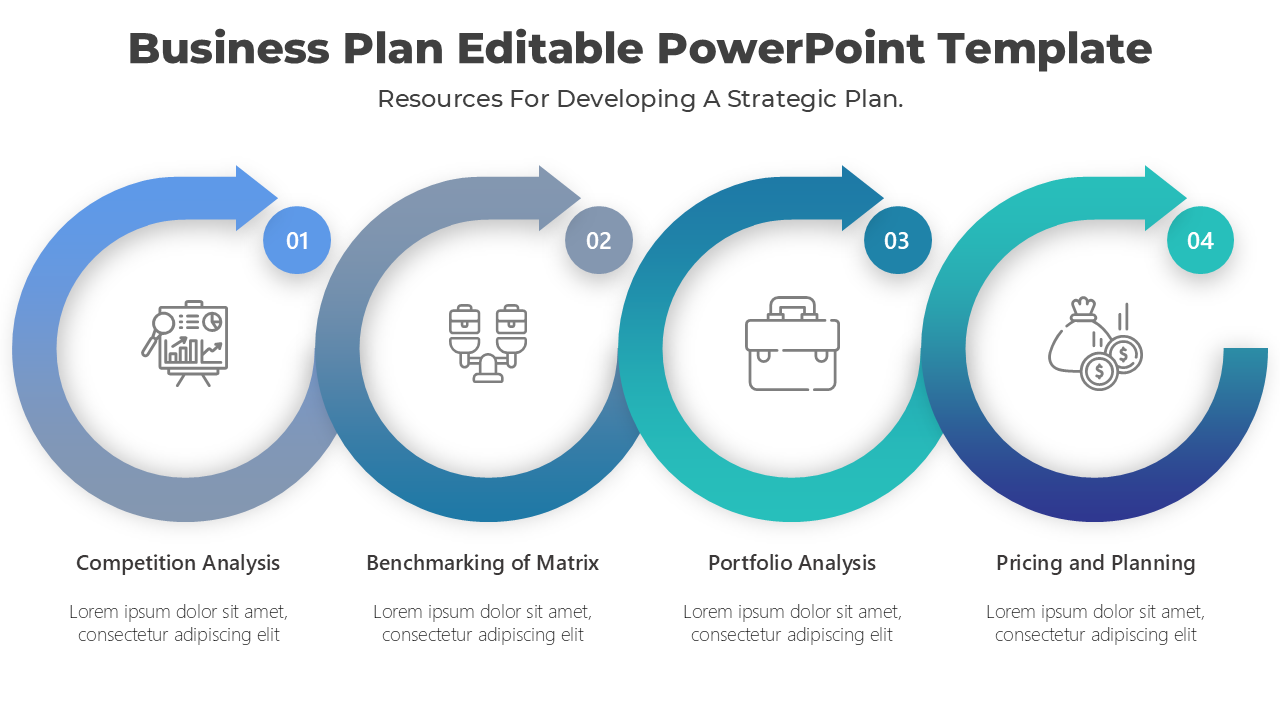 Business Plan Editable PowerPoint Template

Resources For Developing A Strategic Plan.

01

02

03

04

Competition Analysis

Lorem ipsum dolor sit amet, consectetur adipiscing elit

Benchmarking of Matrix

Lorem ipsum dolor sit amet, consectetur adipiscing elit

Portfolio Analysis

Lorem ipsum dolor sit amet, consectetur adipiscing elit

Pricing and Planning

Lorem ipsum dolor sit amet, consectetur adipiscing elit